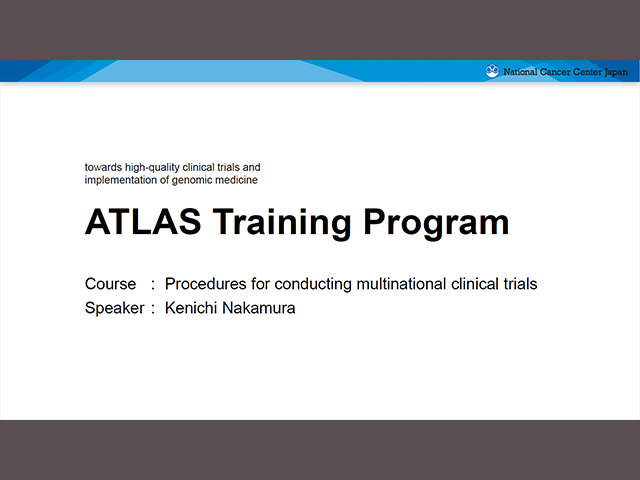 National Cancer Center Japan

towards high-quality clinical trials and implementation of genomic medicine

ATLAS Training Program

Course : Procedures for conducting multinational clinical trials
Speaker : Kenichi Nakamura